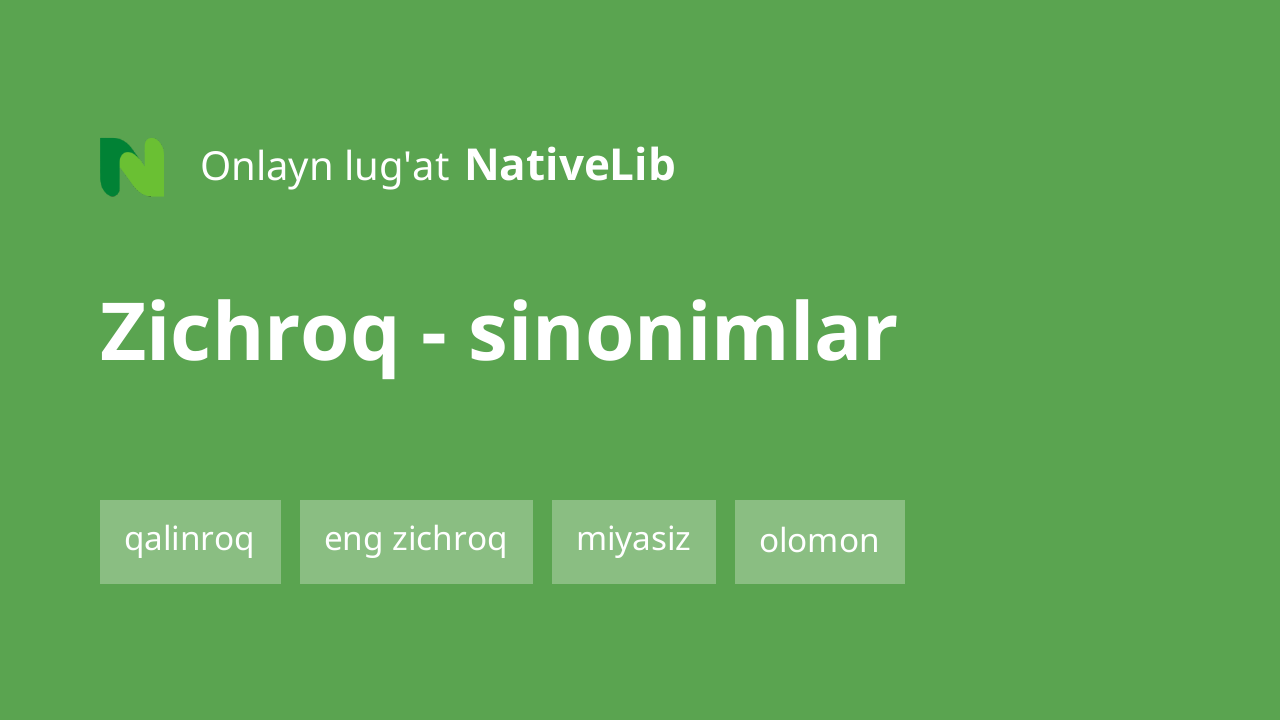 Onlayn lug'at NativeLib

Zichroq - sinonimlar

qalinroq

eng zichroq

miyasiz

olomon